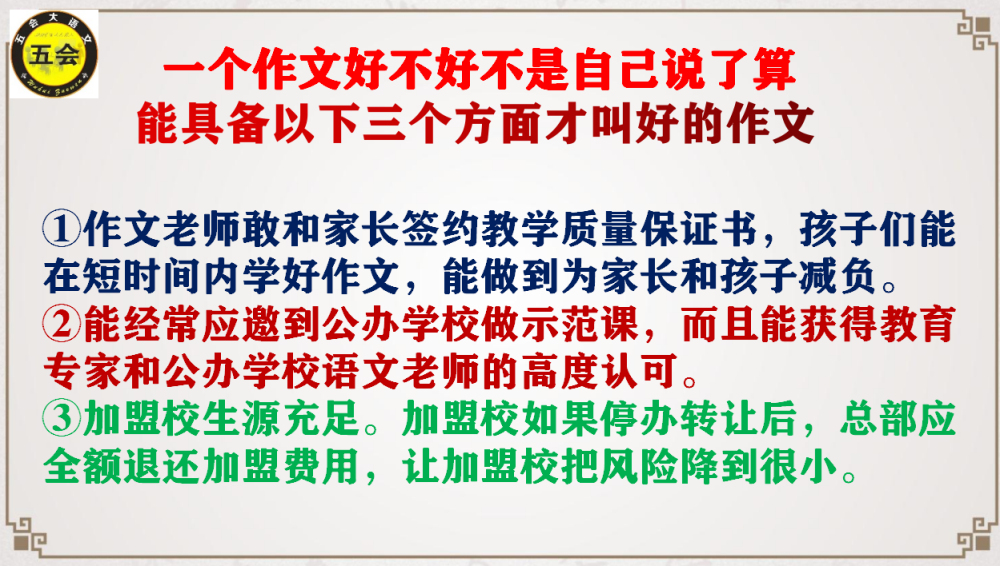 五会大语文
五会

一个作文好不好不是自己说了算
能具备以下三个方面才叫好的作文

①作文老师敢和家长签约教学质量保证书，孩子们能在短时间内学好作文，能做到为家长和孩子减负。
②能经常应邀到公办学校做示范课，而且能获得教育专家和公办学校语文老师的高度认可。
③加盟校生源充足。加盟校如果停办转让后，总部应全额退还加盟费用，让加盟校把风险降到很小。